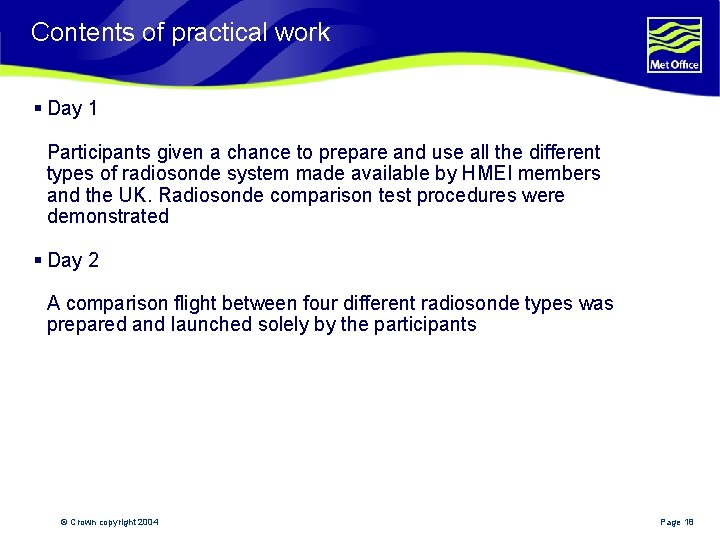 Contents of practical work

Met Office

▪ Day 1

Participants given a chance to prepare and use all the different types of radiosonde system made available by HMEI members and the UK. Radiosonde comparison test procedures were demonstrated

▪ Day 2

A comparison flight between four different radiosonde types was prepared and launched solely by the participants

© Crown copyright 2004

Page 18